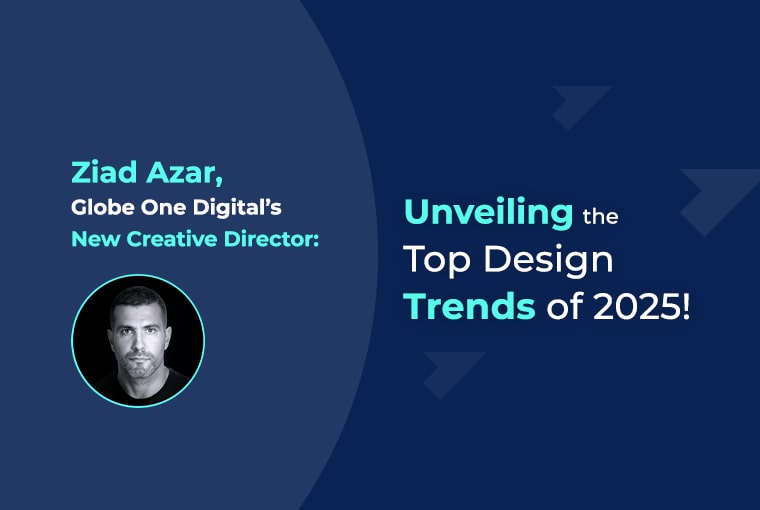 Ziad Azar,
Globe One Digital's
New Creative Director:

Unveiling the
Top Design
Trends of 2025!